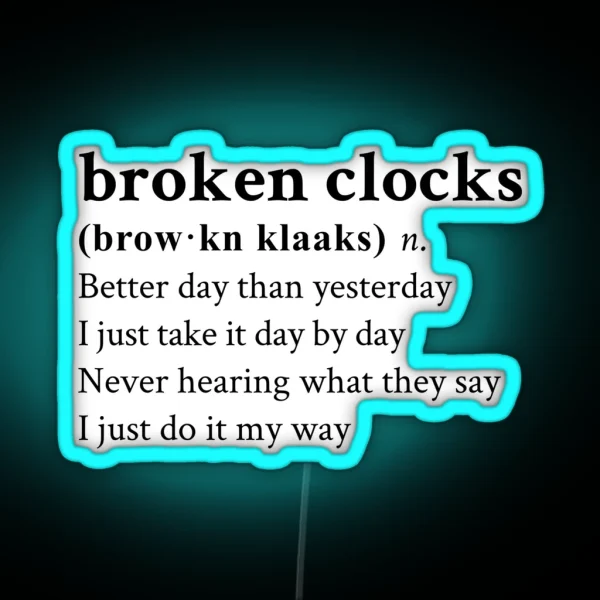 broken clocks
(brow·kn klaaks) n.
Better day than yesterday
I just take it day by day
Never hearing what they say
I just do it my way